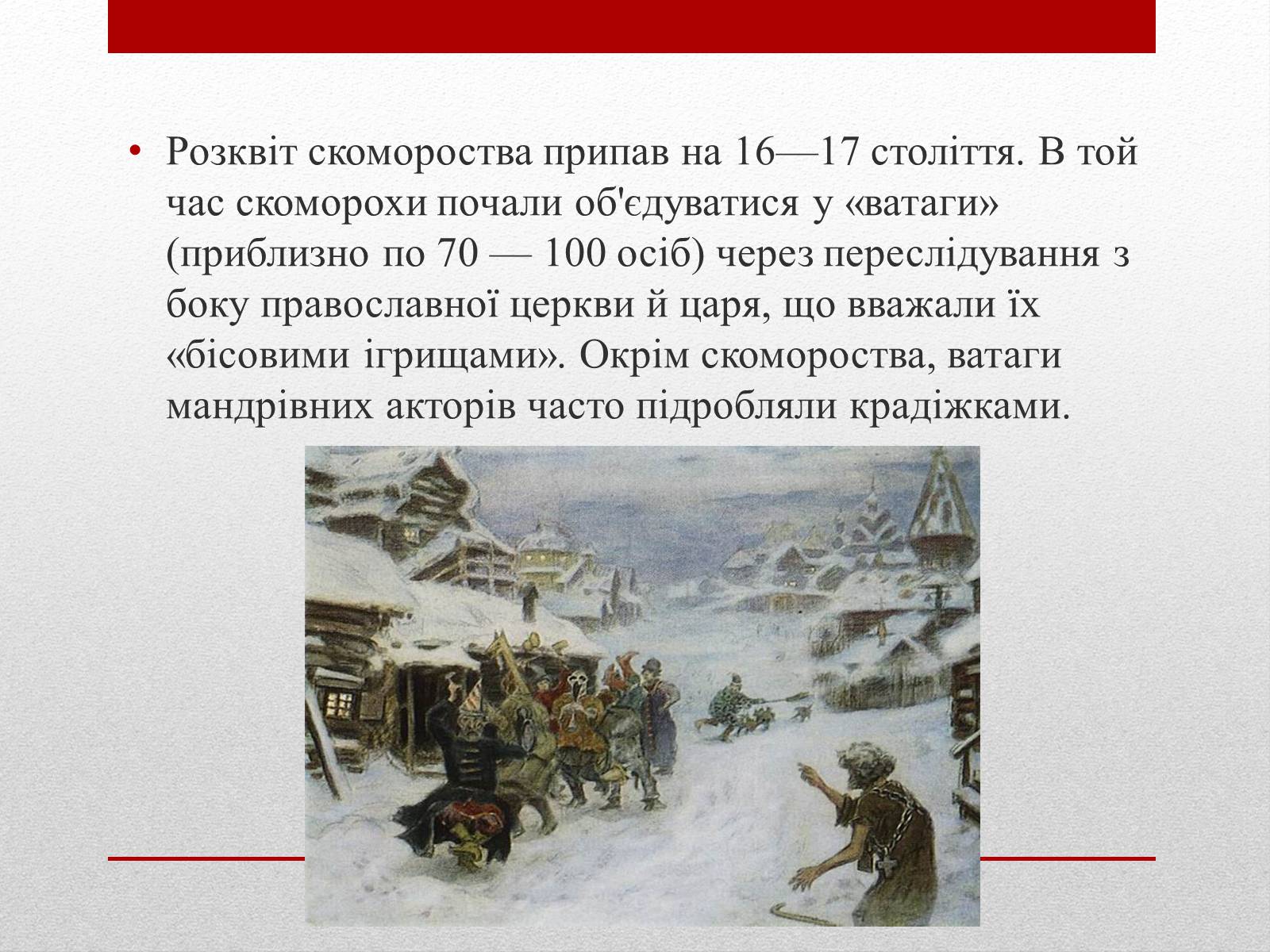 • Розквіт скоморства припав на 16—17 століття. В той час скоморохи почали об'єдуватися у «ватаги» (приблизно по 70 — 100 осіб) через переслідування з боку православної церкви й царя, що вважали їх «бісовими ігрищами». Окрім скоморства, ватаги мандрівних акторів часто підробляли крадіжками.